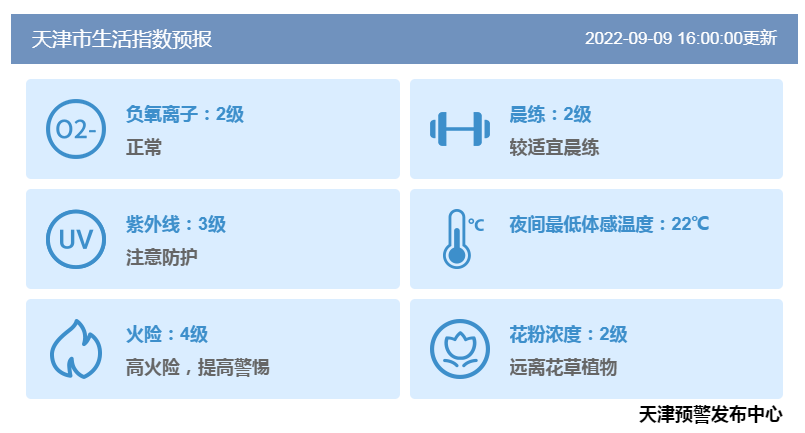 天津市生活指数预报

2022-09-09 16:00:00更新

O2-

负氧离子：2级

正常

晨练：2级

较适宜晨练

UV

紫外线：3级

注意防护

°C

夜间最低体感温度：22℃

火险：4级

高火险，提高警惕

花粉浓度：2级

远离花草植物

天津预警发布中心